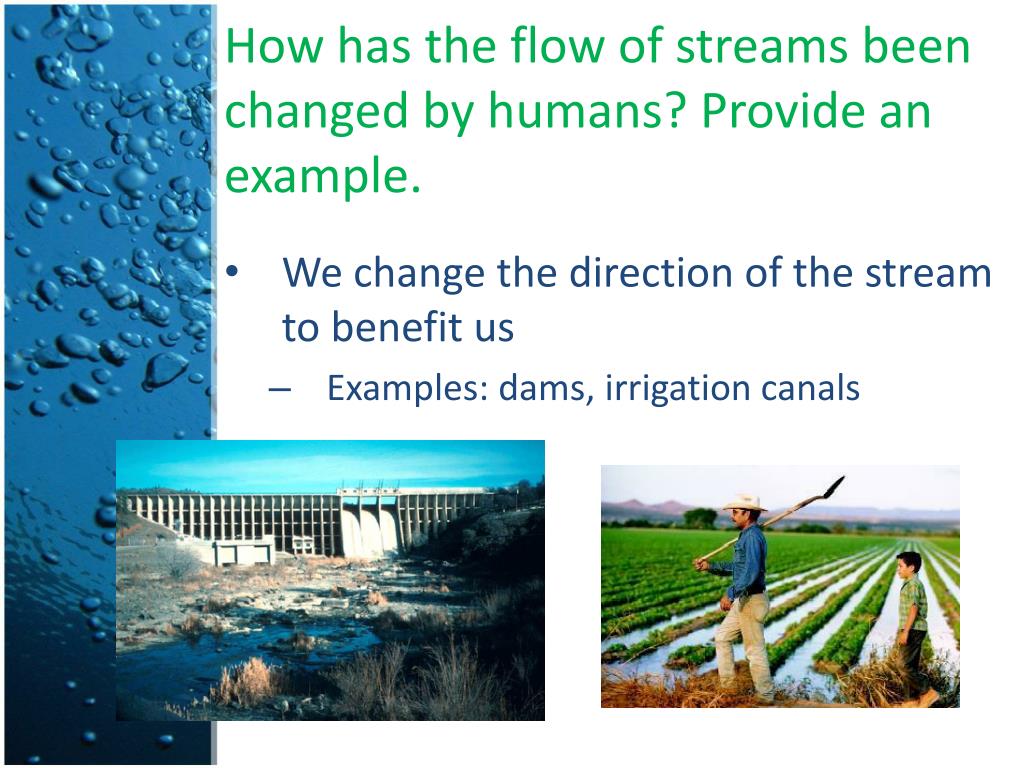 How has the flow of streams been changed by humans? Provide an example.

• We change the direction of the stream to benefit us
 – Examples: dams, irrigation canals